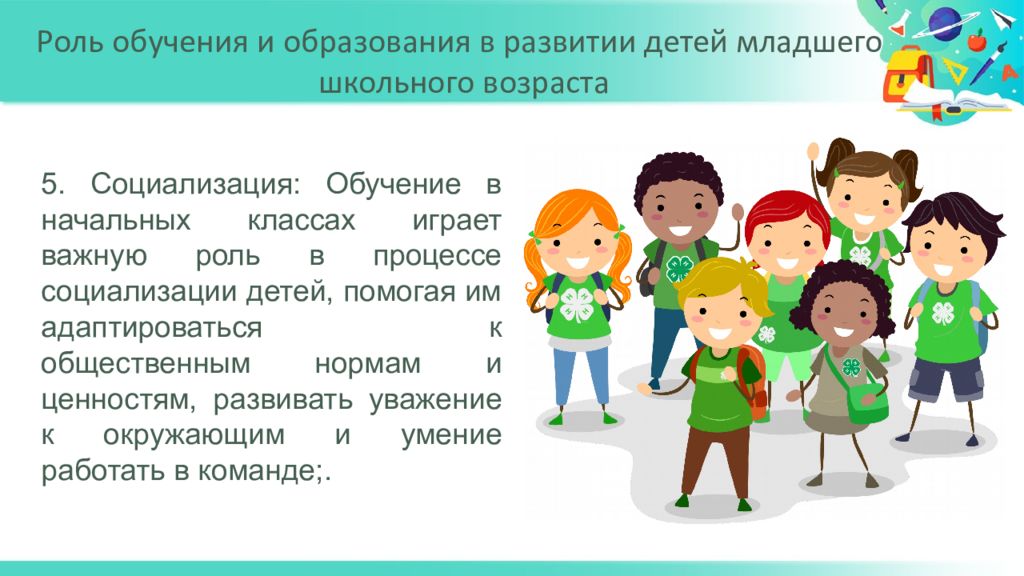 Роль обучения и образования в развитии детей младшего школьного возраста

5. Социализация: Обучение в начальных классах играет важную роль в процессе социализации детей, помогая им адаптироваться к общественным нормам и ценностям, развивать уважение к окружающим и умение работать в команде;.